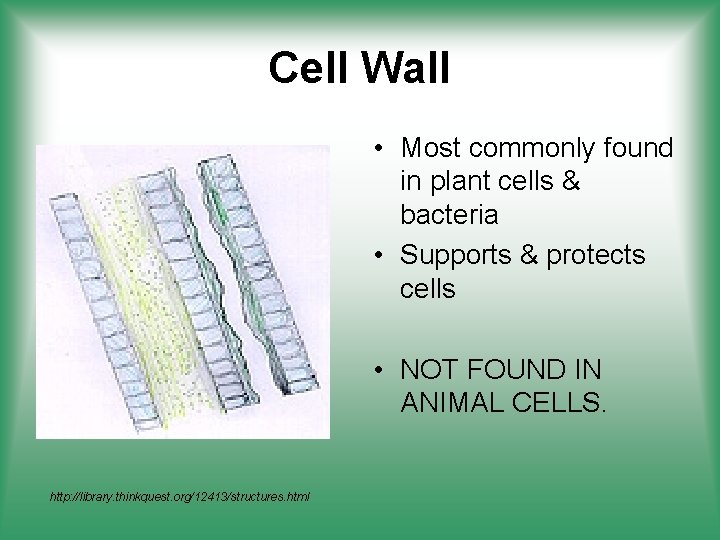 Cell Wall

• Most commonly found in plant cells & bacteria
• Supports & protects cells

• NOT FOUND IN ANIMAL CELLS.

http://library.thinkquest.org/12413/structures.html